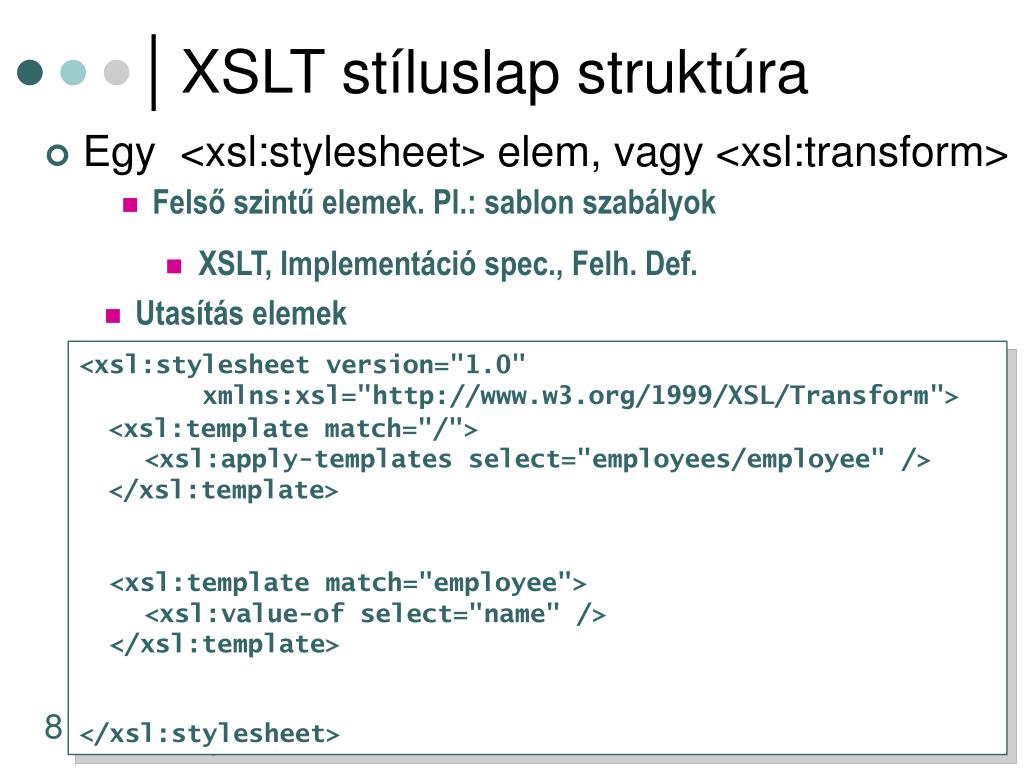 XSLT stíluslap struktúra

Egy <xsl:stylesheet> elem, vagy <xsl:transform>

Felső szintű elemek. Pl.: sablon szabályok

XSLT, Implementáció spec., Felh. Def.

Utasítás elemek

<xsl:stylesheet version="1.0"
xmlns:xsl="http://www.w3.org/1999/XSL/Transform">
<xsl:template match="/">
<xsl:apply-templates select="employees/employee" />
</xsl:template>

<xsl:template match="employee">
<xsl:value-of select="name" />
</xsl:template>

</xsl:stylesheet>

8